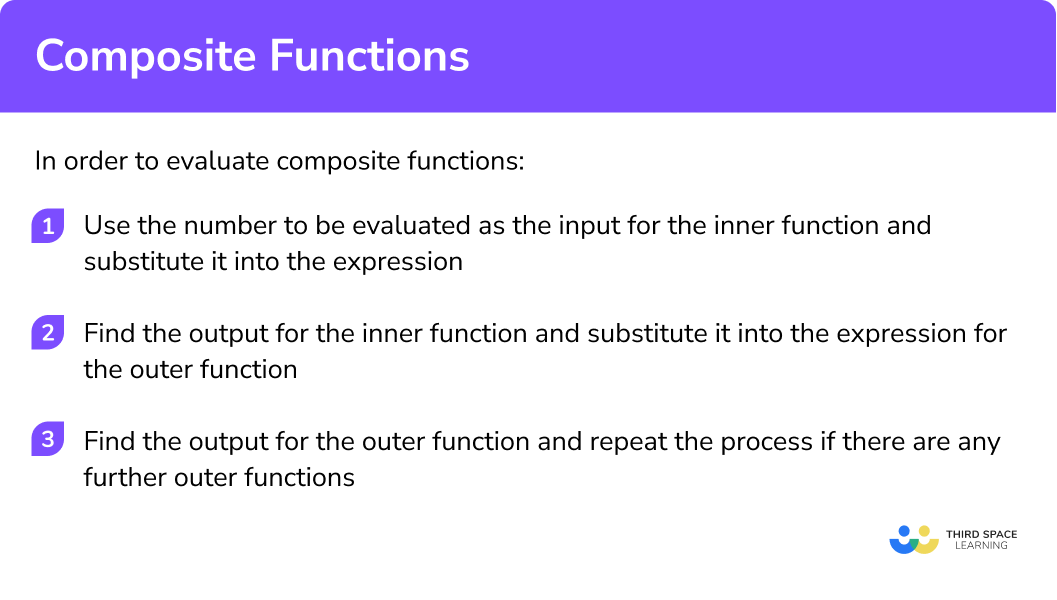 Composite Functions

In order to evaluate composite functions:

1 Use the number to be evaluated as the input for the inner function and substitute it into the expression

2 Find the output for the inner function and substitute it into the expression for the outer function

3 Find the output for the outer function and repeat the process if there are any further outer functions

THIRD SPACE LEARNING